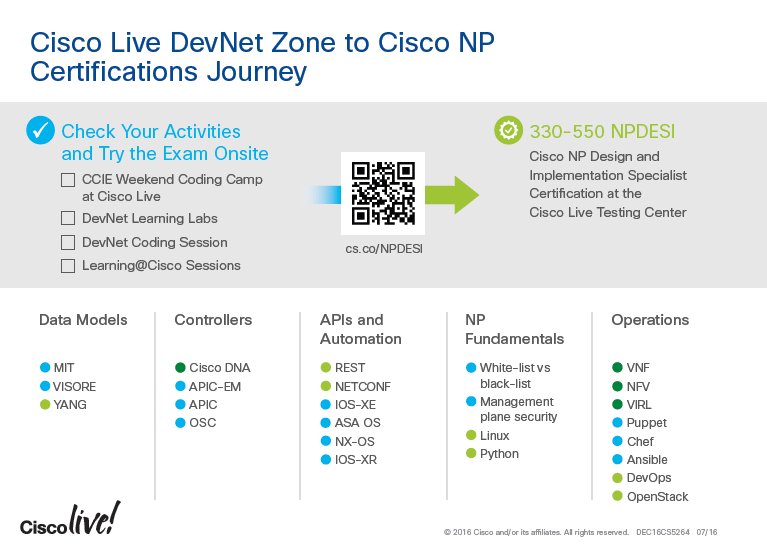 Cisco Live DevNet Zone to Cisco NP Certifications Journey

Check Your Activities and Try the Exam Onsite

CCIE Weekend Coding Camp at Cisco Live

DevNet Learning Labs

DevNet Coding Session

Learning@Cisco Sessions

cs.co/NPDESI

330-550 NPDESI

Cisco NP Design and Implementation Specialist Certification at the Cisco Live Testing Center

Data Models

MIT

VISORE

YANG

Controllers

Cisco DNA

APIC-EM

APIC

OSC

APIs and Automation

REST

NETCONF

IOS-XE

ASA OS

NX-OS

IOS-XR

NP Fundamentals

White-list vs black-list

Management plane security

Linux

Python

Operations

VNF

NFV

VIRL

Puppet

Chef

Ansible

DevOps

OpenStack

Cisco live!

© 2016 Cisco and/or its affiliates. All rights reserved. DEC16CS5264 07/16